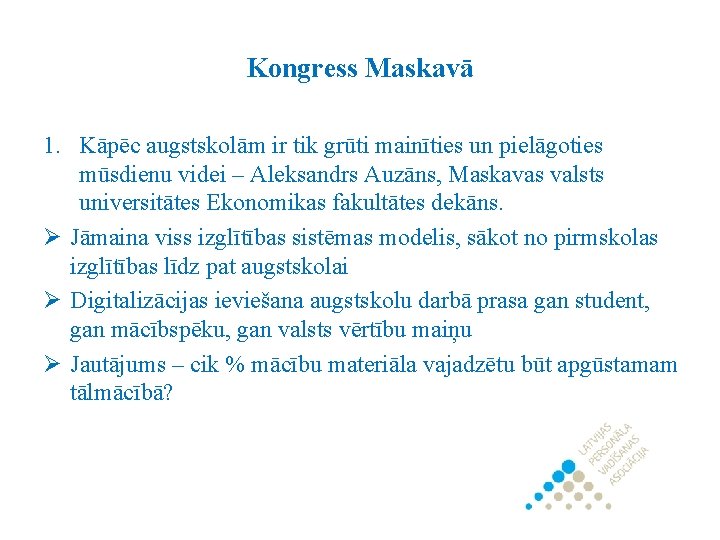 Kongress Maskavā

1. Kāpēc augstskolām ir tik grūti mainīties un pielāgoties mūsdienu videi – Aleksandrs Auzāns, Maskavas valsts universitātes Ekonomikas fakultātes dekāns.

➢ Jāmaina viss izglītības sistēmas modelis, sākot no pirmskolas izglītības līdz pat augstskolai

➢ Digitalizācijas ieviešana augstskolu darbā prasa gan student, gan mācībspēku, gan valsts vērtību maiņu

➢ Jautājums – cik % mācību materiāla vajadzētu būt apgūstamam tālmācībā?

LATVIJAS PERSONĀLA VADĪŠANAS ASOCIĀCIJA